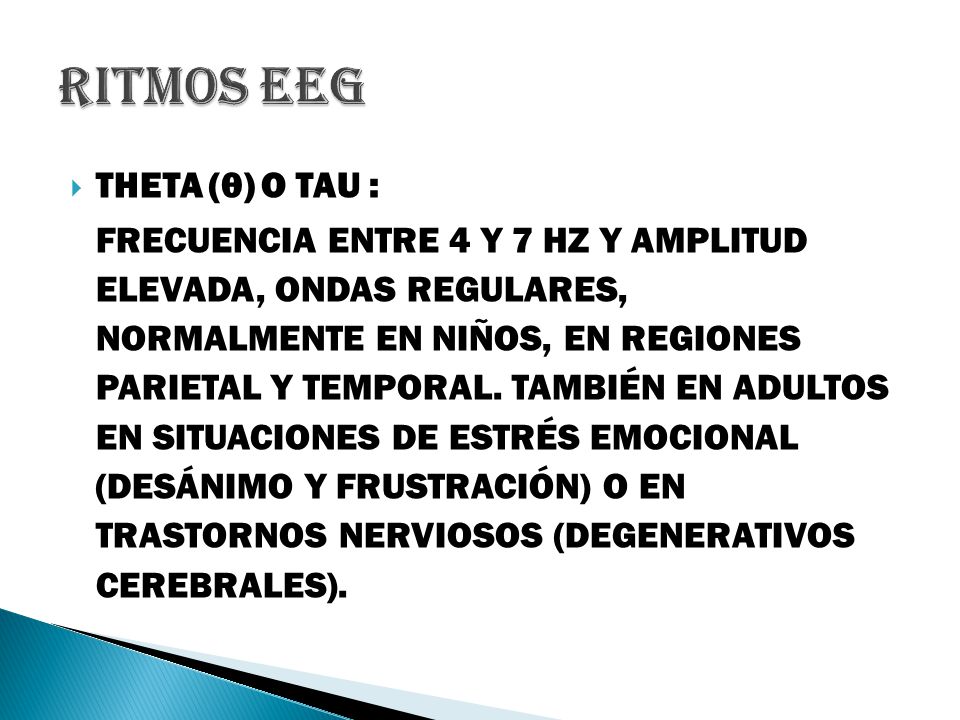 RITMOS EEG

THETA (θ) O TAU :

FRECUENCIA ENTRE 4 Y 7 HZ Y AMPLITUD ELEVADA, ONDAS REGULARES, NORMALMENTE EN NIÑOS, EN REGIONES PARIETAL Y TEMPORAL. TAMBIÉN EN ADULTOS EN SITUACIONES DE ESTRÉS EMOCIONAL (DESÁNIMO Y FRUSTRACIÓN) O EN TRASTORNOS NERVIOSOS (DEGENERATIVOS CEREBRALES).